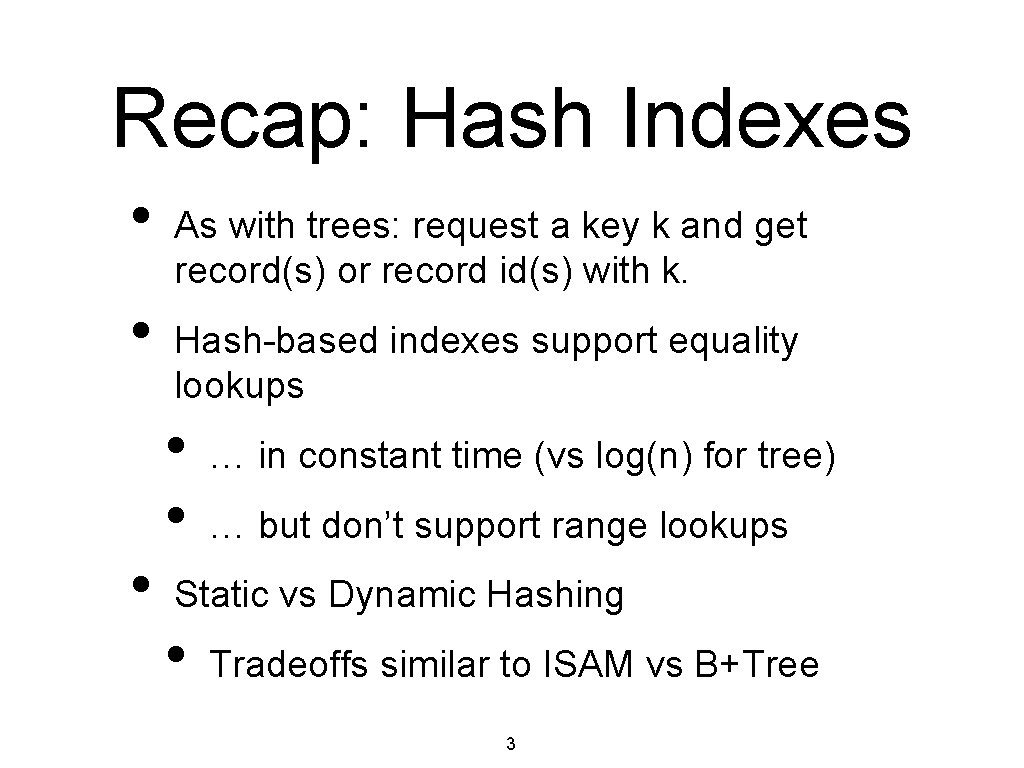 Recap: Hash Indexes

• As with trees: request a key k and get record(s) or record id(s) with k.

• Hash-based indexes support equality lookups

• … in constant time (vs log(n) for tree)

• … but don't support range lookups

• Static vs Dynamic Hashing

• Tradeoffs similar to ISAM vs B+Tree

3